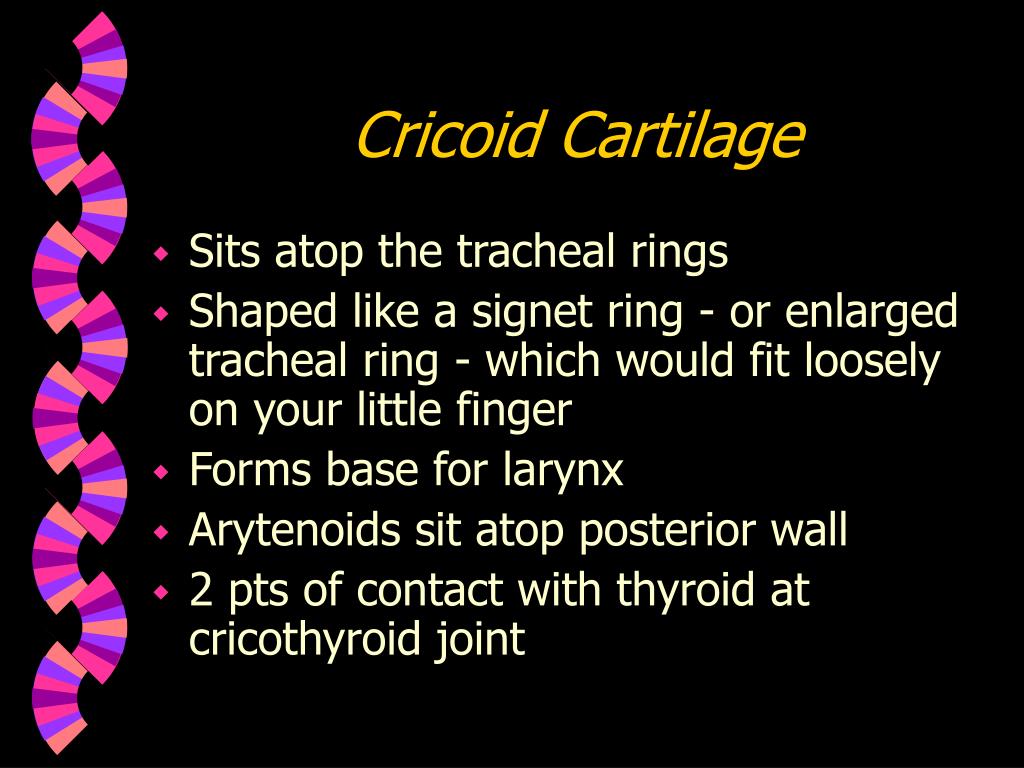 Cricoid Cartilage

- Sits atop the tracheal rings
- Shaped like a signet ring - or enlarged tracheal ring - which would fit loosely on your little finger
- Forms base for larynx
- Arytenoids sit atop posterior wall
- 2 pts of contact with thyroid at cricothyroid joint